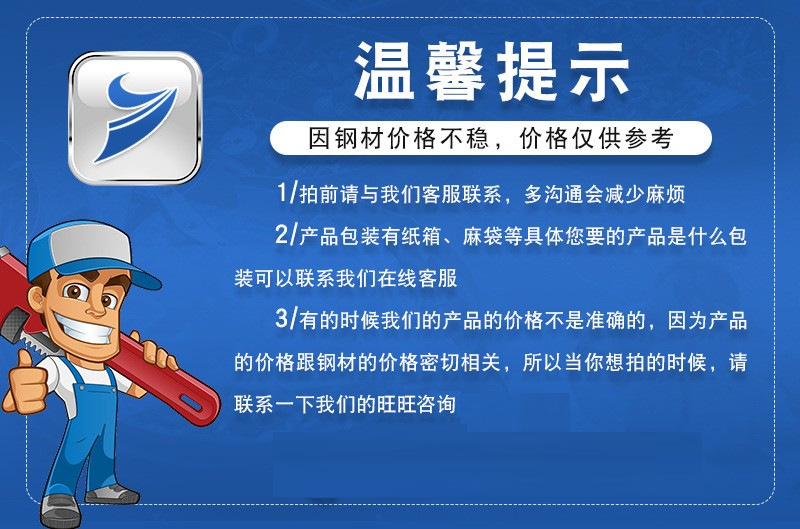 温馨提示

因钢材价格不稳，价格仅供参考

1/拍前请与我们客服联系，多沟通会减少麻烦

2/产品包装有纸箱、麻袋等具体您要的产品是什么包装可以联系我们在线客服

3/有的时候我们的产品的价格不是准确的，因为产品的价格跟钢材的价格密切相关，所以当你想拍的时候，请联系一下我们的旺旺咨询